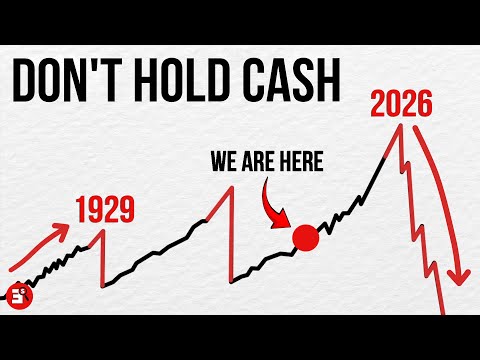 DON'T HOLD CASH

2026

WE ARE HERE

1929